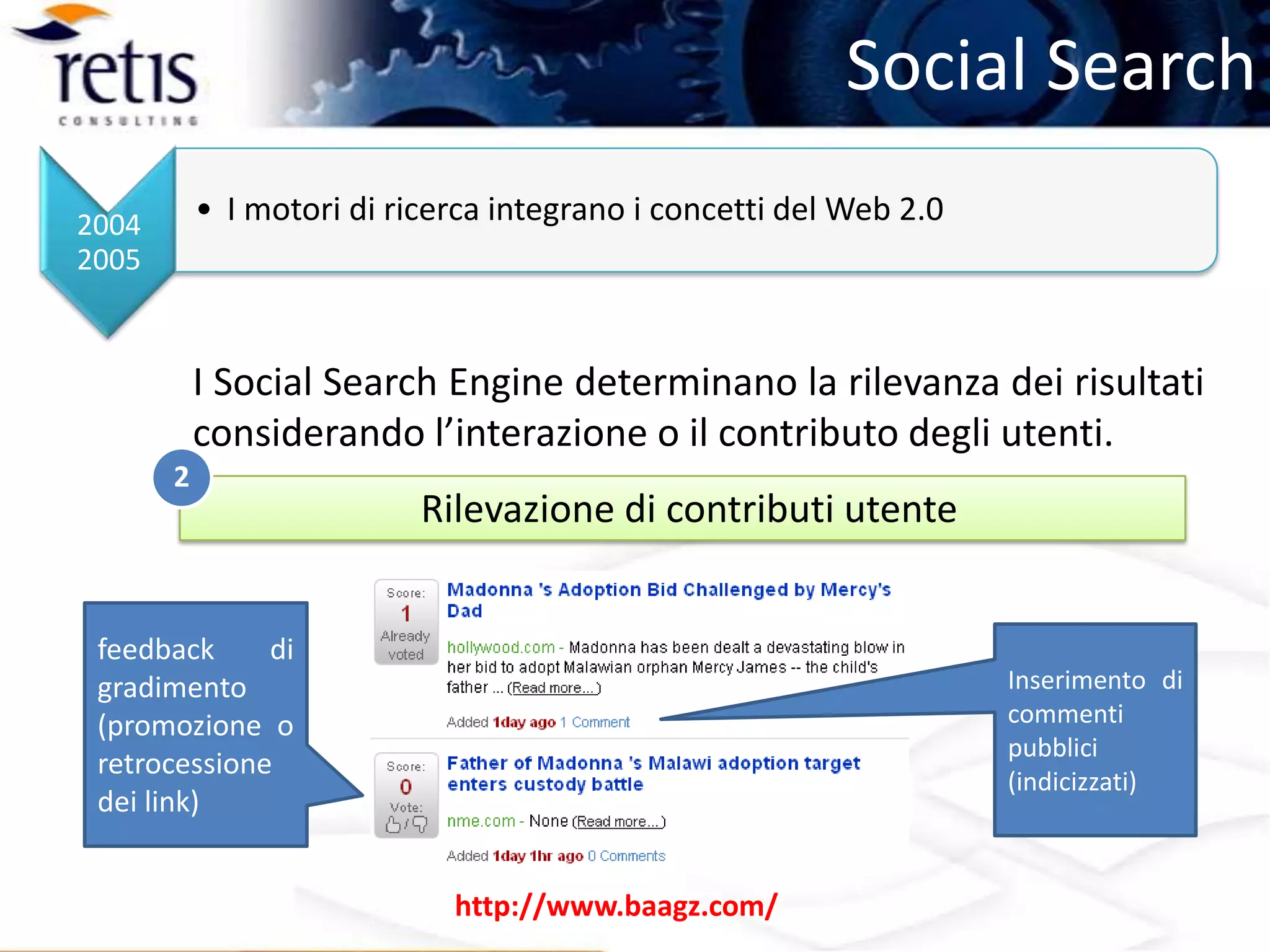 retis
CONSULTING

Social Search

2004
2005

• I motori di ricerca integrano i concetti del Web 2.0

I Social Search Engine determinano la rilevanza dei risultati considerando l'interazione o il contributo degli utenti.

2

Rilevazione di contributi utente

feedback di gradimento (promozione o retrocessione dei link)

Score: 1 Already voted

Madonna 's Adoption Bid Challenged by Mercy's Dad

hollywood.com - Madonna has been dealt a devastating blow in her bid to adopt Malawian orphan Mercy James -- the child's father ... (Read more...)

Added 1day ago 1 Comment

Score: 0 Vote:

Father of Madonna 's Malawi adoption target enters custody battle

nme.com - None (Read more...)

Added 1day 1hr ago 0 Comments

Inserimento di commenti pubblici (indicizzati)

http://www.baagz.com/